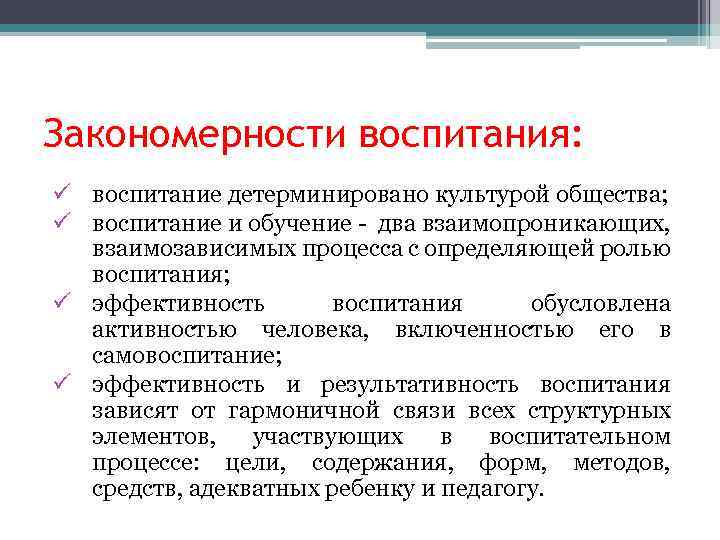 Закономерности воспитания:

✓ воспитание детерминировано культурой общества;

✓ воспитание и обучение - два взаимопроникающих, взаимозависимых процесса с определяющей ролью воспитания;

✓ эффективность воспитания обусловлена активностью человека, включенностью его в самовоспитание;

✓ эффективность и результативность воспитания зависят от гармоничной связи всех структурных элементов, участвующих в воспитательном процессе: цели, содержания, форм, методов, средств, адекватных ребенку и педагогу.